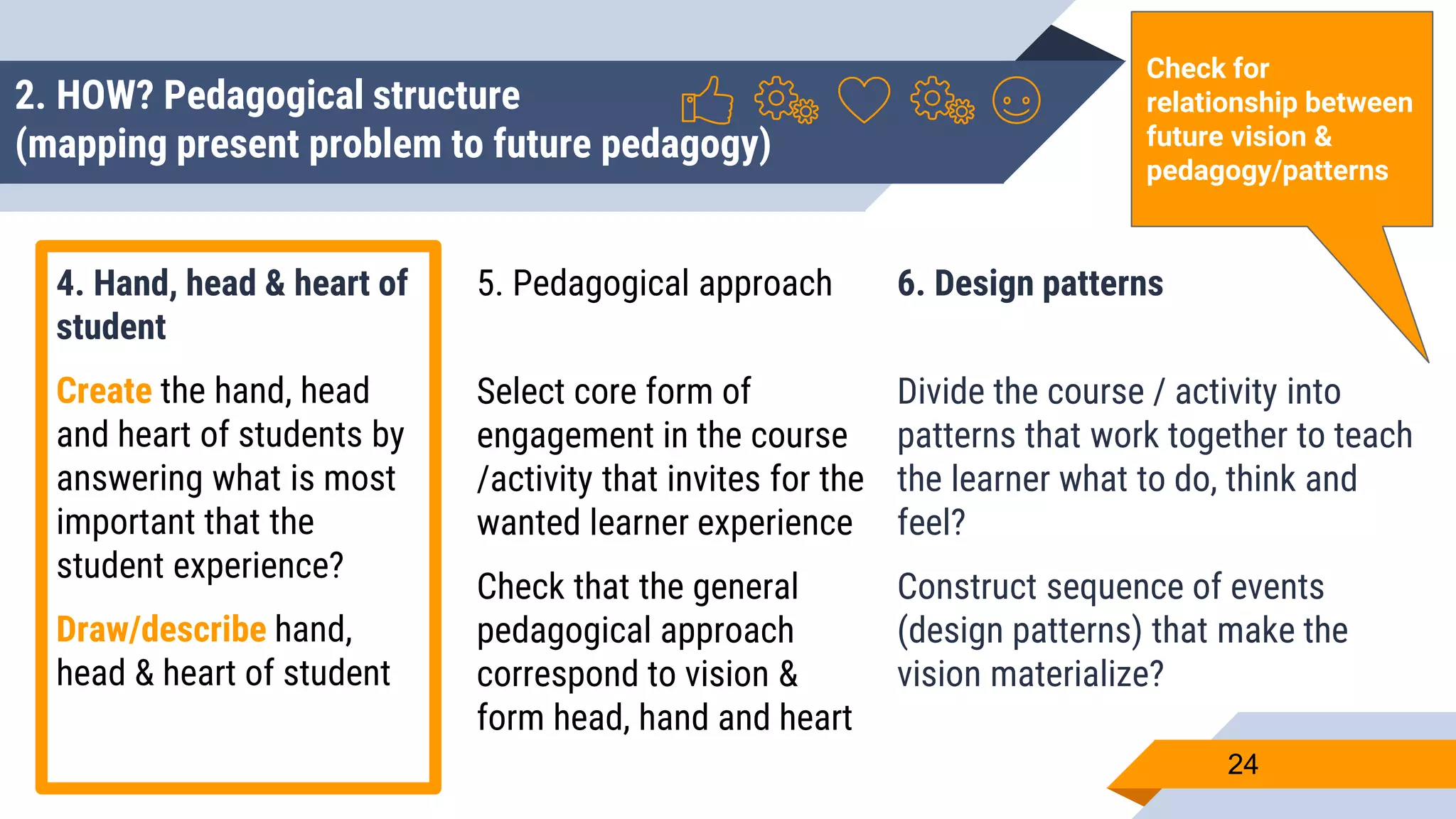 2. HOW? Pedagogical structure (mapping present problem to future pedagogy)

Check for relationship between future vision & pedagogy/patterns

4. Hand, head & heart of student

Create the hand, head and heart of students by answering what is most important that the student experience?

Draw/describe hand, head & heart of student

5. Pedagogical approach

Select core form of engagement in the course /activity that invites for the wanted learner experience

Check that the general pedagogical approach correspond to vision & form head, hand and heart

6. Design patterns

Divide the course / activity into patterns that work together to teach the learner what to do, think and feel?

Construct sequence of events (design patterns) that make the vision materialize?

24